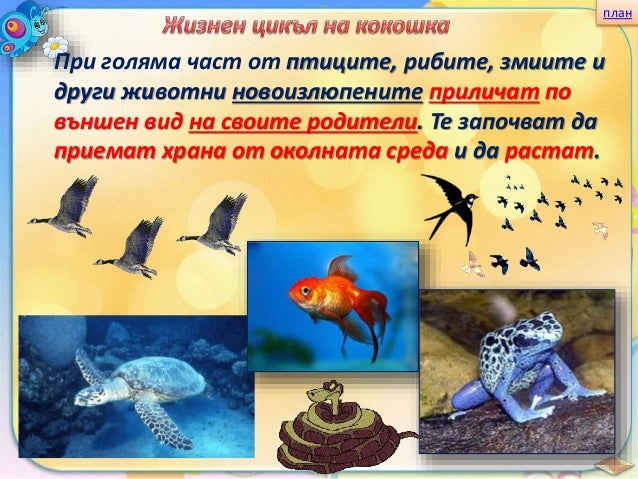 план

Жизнен цикъл на кокошка

При голяма част от птиците, рибите, змиите и други животни новоизлюпените приличат по външен вид на своите родители. Те започват да приемат храна от околната среда и да растат.